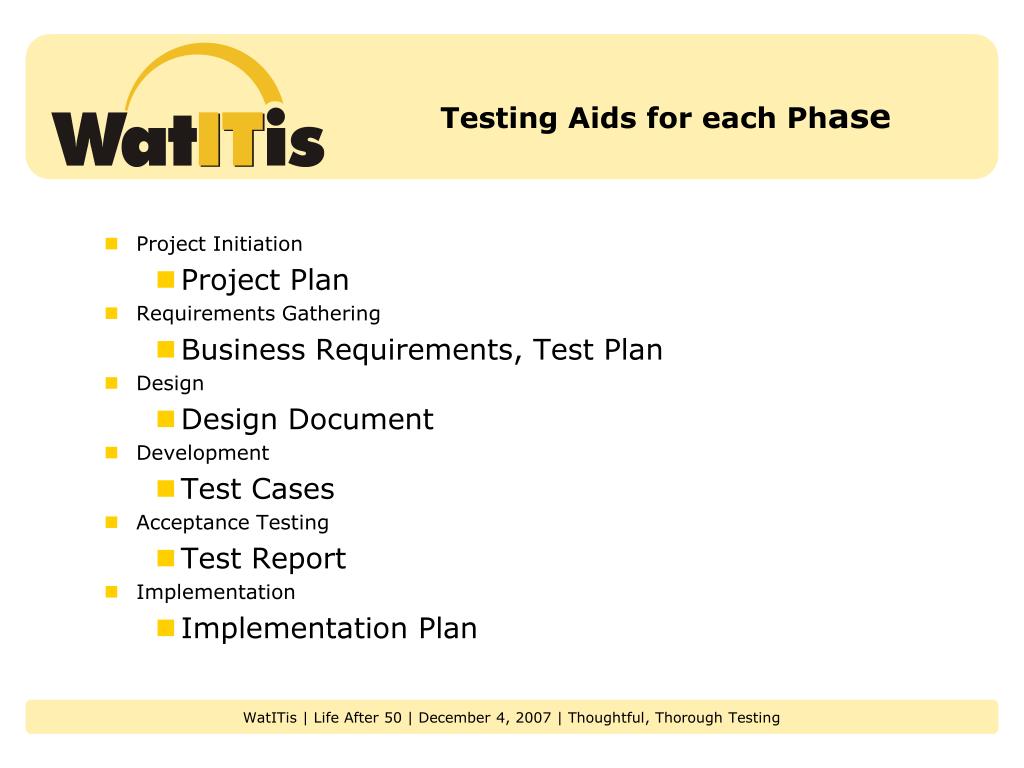 WatITis

Testing Aids for each Phase

Project Initiation

Project Plan

Requirements Gathering

Business Requirements, Test Plan

Design

Design Document

Development

Test Cases

Acceptance Testing

Test Report

Implementation

Implementation Plan

WatITis | Life After 50 | December 4, 2007 | Thoughtful, Thorough Testing